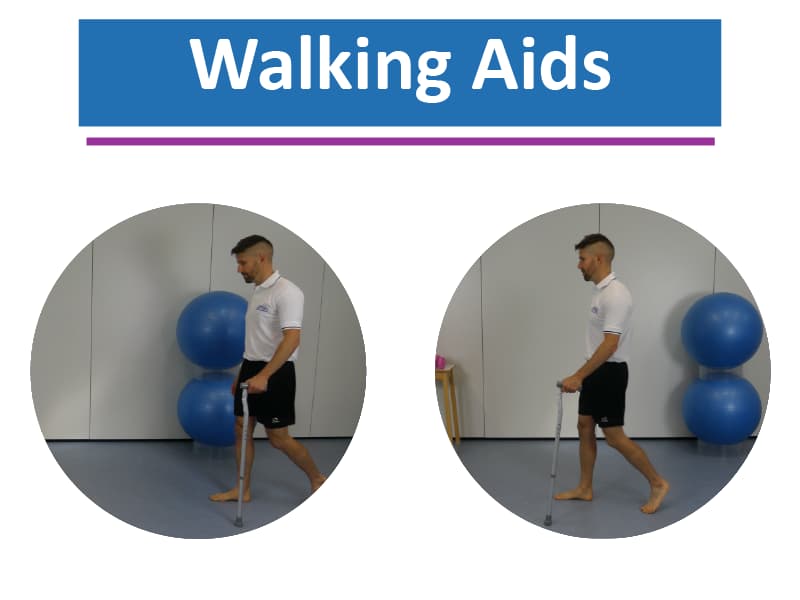 Walking Aids